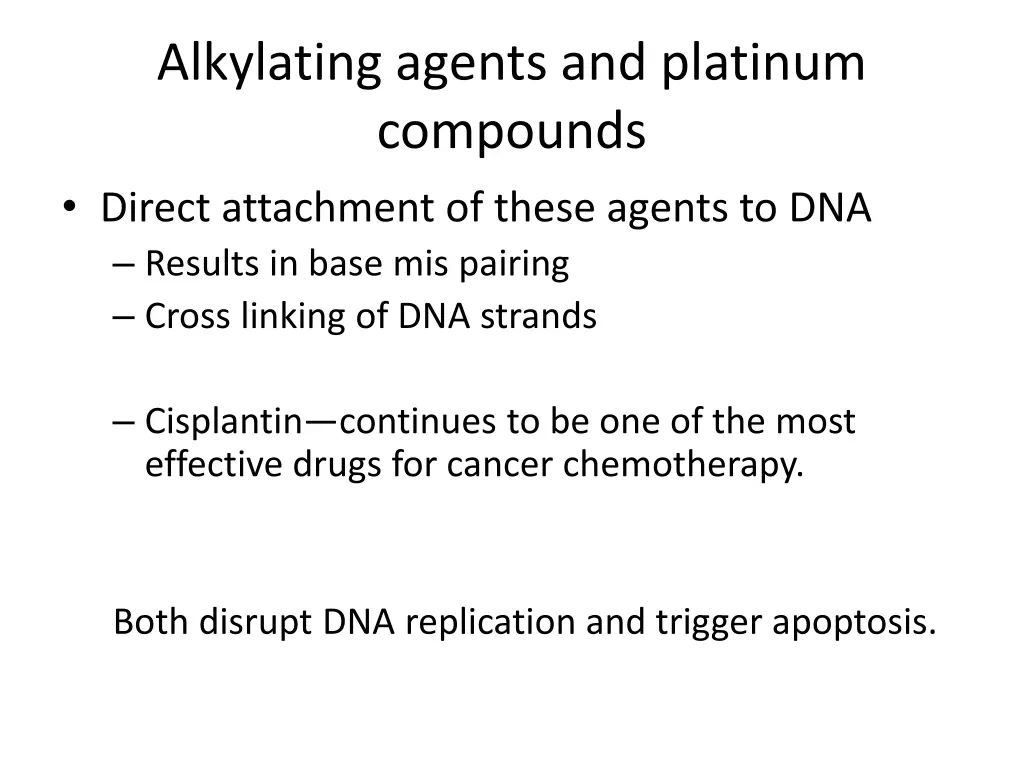 Alkylating agents and platinum compounds

• Direct attachment of these agents to DNA
– Results in base mis pairing
– Cross linking of DNA strands

– Cisplantin—continues to be one of the most effective drugs for cancer chemotherapy.

Both disrupt DNA replication and trigger apoptosis.